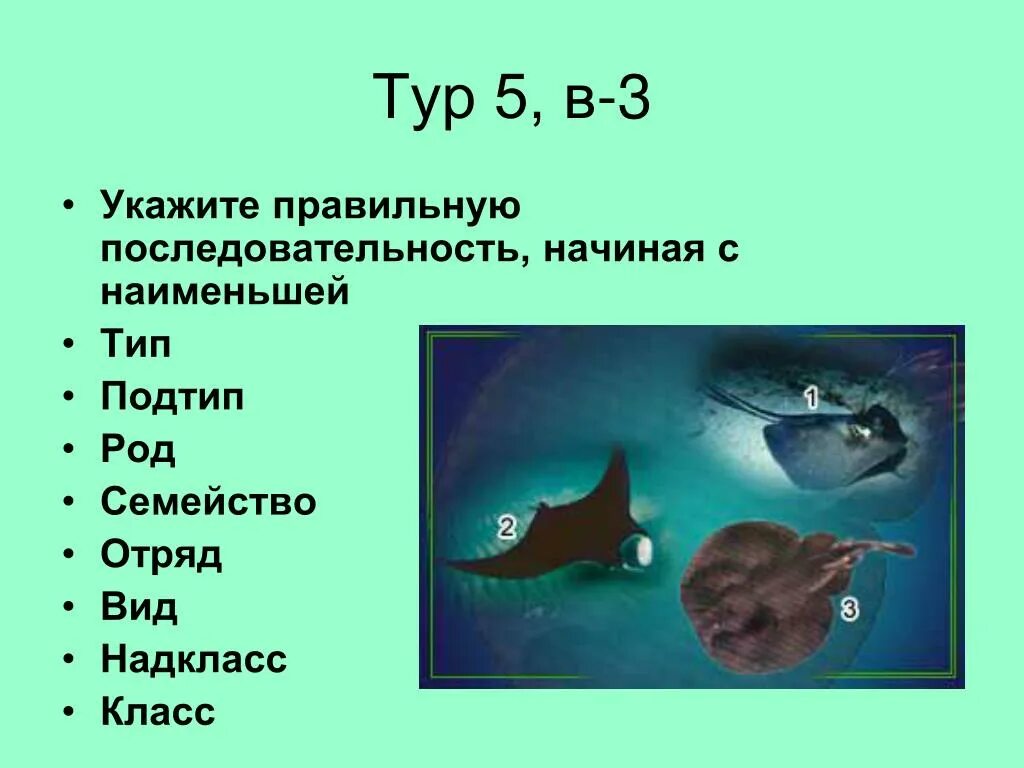 Тур 5, в-3

• Укажите правильную последовательность, начиная с наименьшей
• Тип
• Подтип
• Род
• Семейство
• Отряд
• Вид
• Надкласс
• Класс

1
2
3